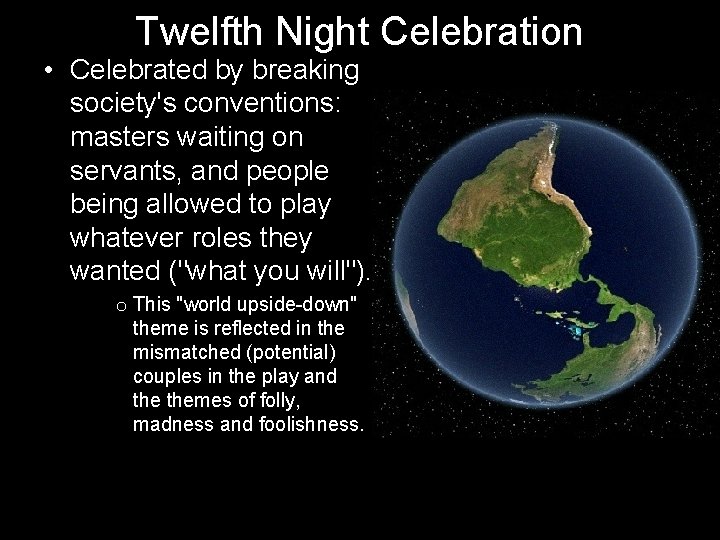 Twelfth Night Celebration

• Celebrated by breaking society's conventions: masters waiting on servants, and people being allowed to play whatever roles they wanted ("what you will").

o This "world upside-down" theme is reflected in the mismatched (potential) couples in the play and the themes of folly, madness and foolishness.